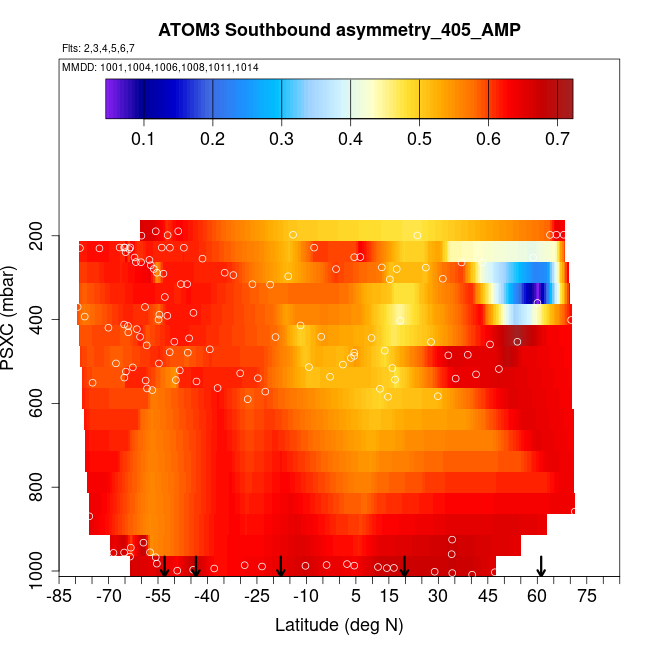 ATOM3 Southbound asymmetry_405_AMP

Flts: 2,3,4,5,6,7

MMDD: 1001,1004,1006,1008,1011,1014

0.1 0.2 0.3 0.4 0.5 0.6 0.7

PSXC (mbar)

200
400
600
800
1000

-85 -70 -55 -40 -25 -10 5 15 30 45 60 75

Latitude (deg N)